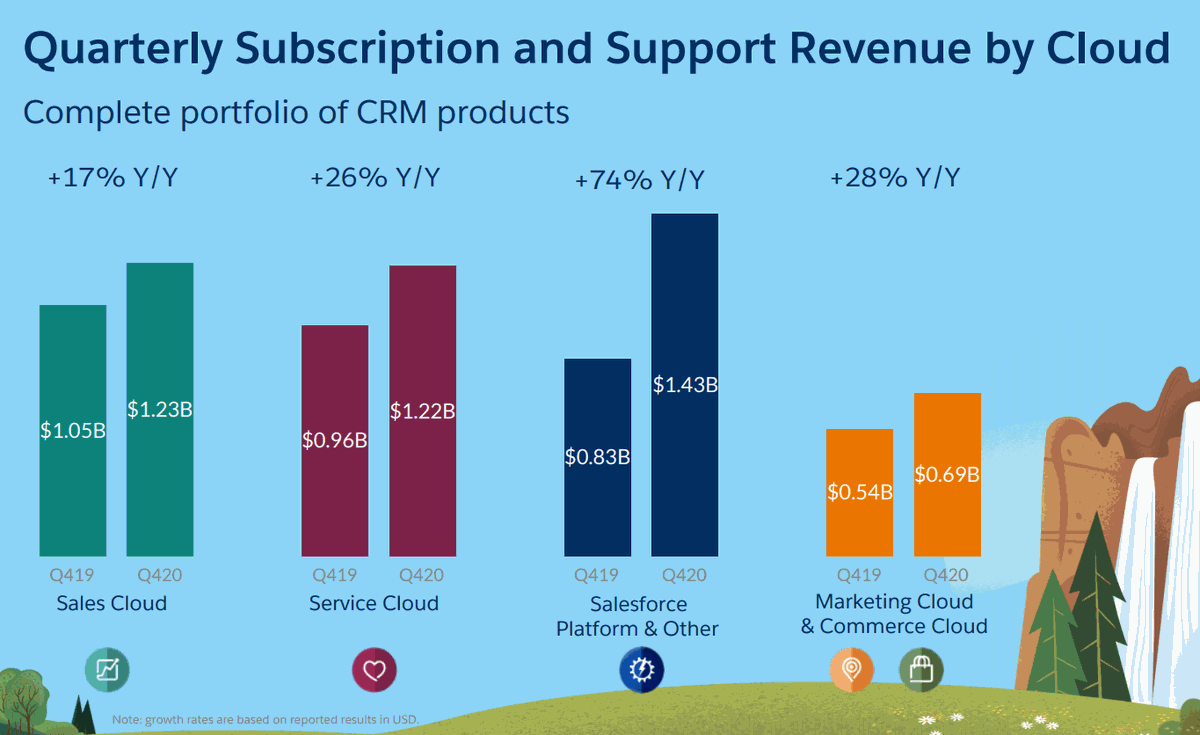 Quarterly Subscription and Support Revenue by Cloud

Complete portfolio of CRM products

+17% Y/Y

$1.05B

$1.23B

Q419 Q420

Sales Cloud

+26% Y/Y

$0.96B

$1.22B

Q419 Q420

Service Cloud

+74% Y/Y

$0.83B

$1.43B

Q419 Q420

Salesforce Platform & Other

+28% Y/Y

$0.54B

$0.69B

Q419 Q420

Marketing Cloud & Commerce Cloud

Note: growth rates are based on reported results in USD.